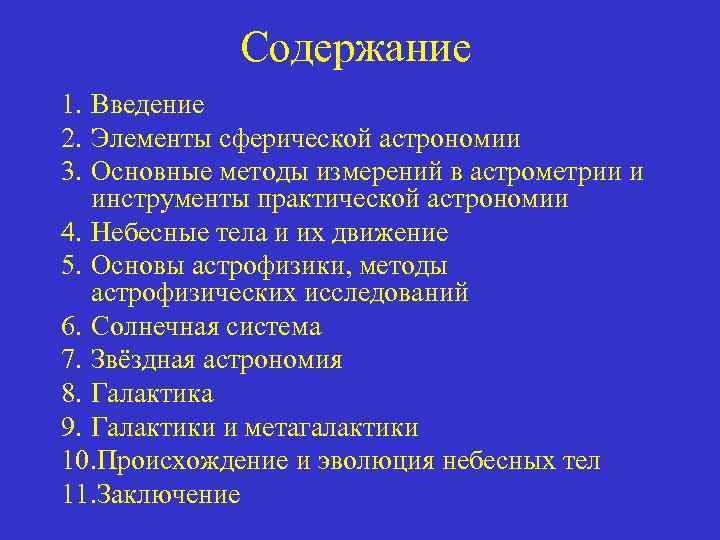 Содержание

1. Введение
2. Элементы сферической астрономии
3. Основные методы измерений в астрометрии и инструменты практической астрономии
4. Небесные тела и их движение
5. Основы астрофизики, методы астрофизических исследований
6. Солнечная система
7. Звёздная астрономия
8. Галактика
9. Галактики и метагалактики
10.Происхождение и эволюция небесных тел
11.Заключение